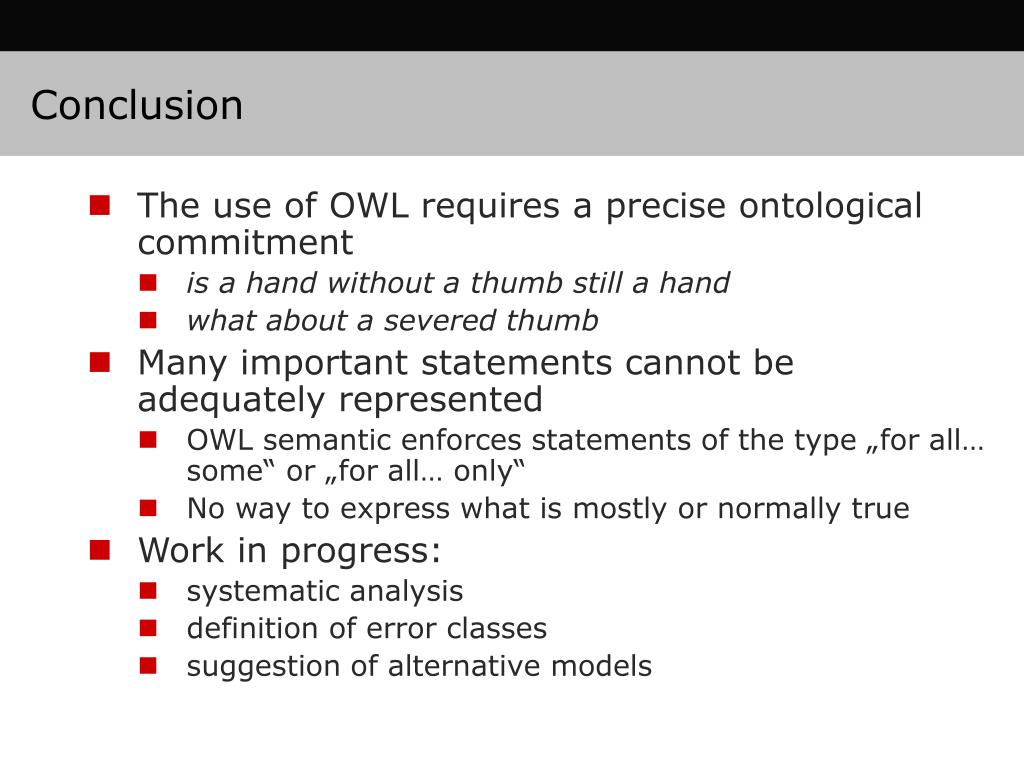 Conclusion

The use of OWL requires a precise ontological commitment

is a hand without a thumb still a hand

what about a severed thumb

Many important statements cannot be adequately represented

OWL semantic enforces statements of the type „for all… some“ or „for all… only“

No way to express what is mostly or normally true

Work in progress:

systematic analysis

definition of error classes

suggestion of alternative models